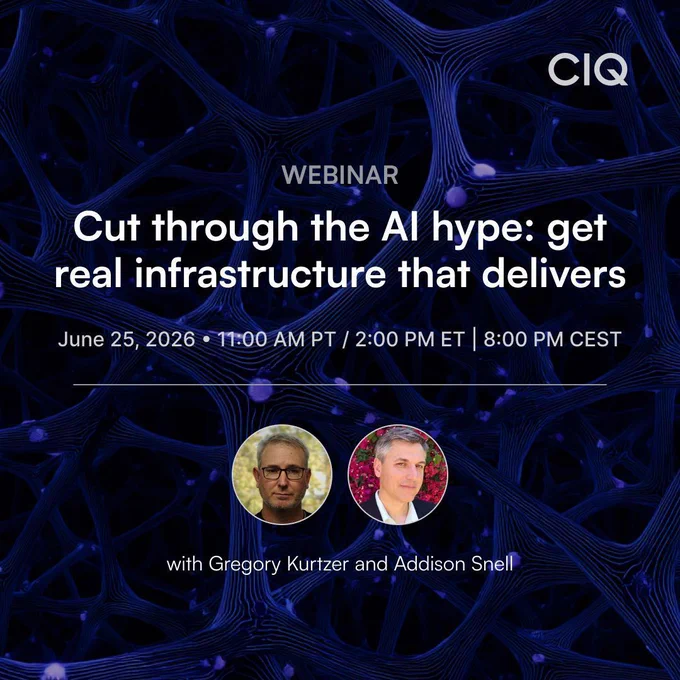 CIQ

WEBINAR

Cut through the AI hype: get real infrastructure that delivers

June 25, 2026 • 11:00 AM PT / 2:00 PM ET | 8:00 PM CEST

with Gregory Kurtzer and Addison Snell